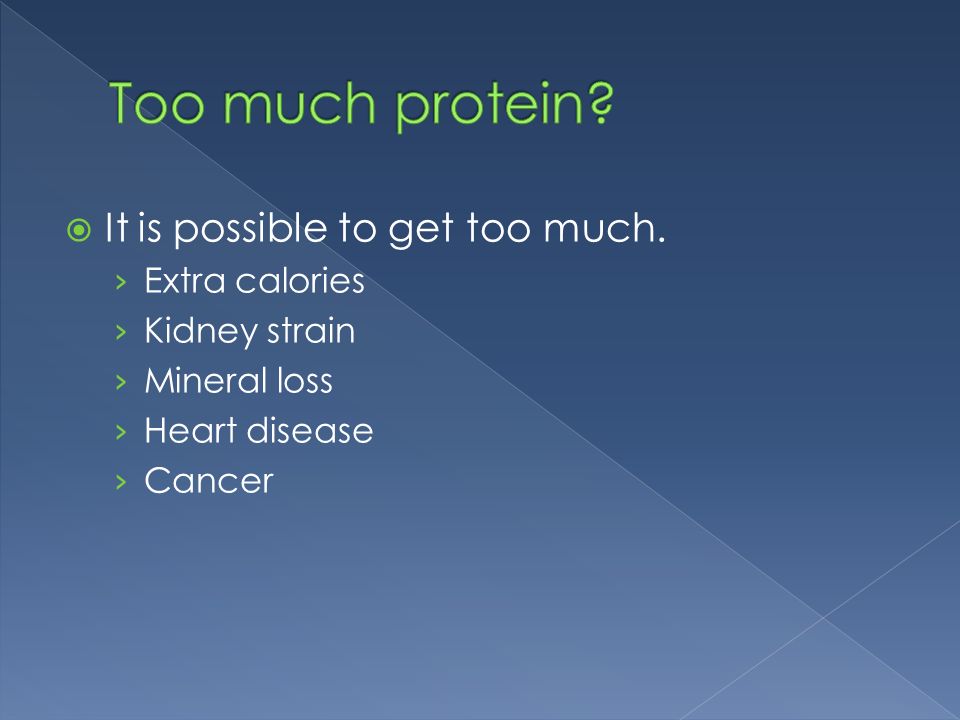 Too much protein?

It is possible to get too much.
› Extra calories
› Kidney strain
› Mineral loss
› Heart disease
› Cancer